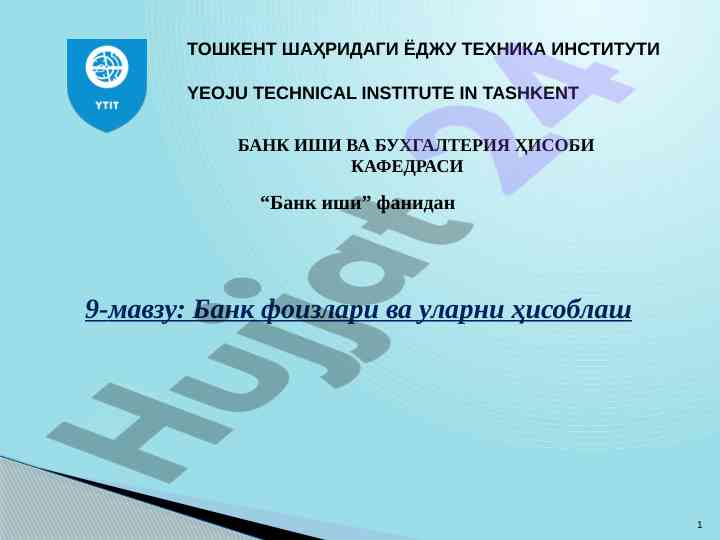 YTIT

ТОШКЕНТ ШАҲРИДАГИ ЁДЖУ ТЕХНИКА ИНСТИТУТИ

YEOJU TECHNICAL INSTITUTE IN TASHKENT

БАНК ИШИ ВА БУХГАЛТЕРИЯ ҲИСОБИ КАФЕДРАСИ

“Банк иши” фанидан

9-мавзу: Банк фоизлари ва уларни ҳисоблаш

Hujjat 24

1